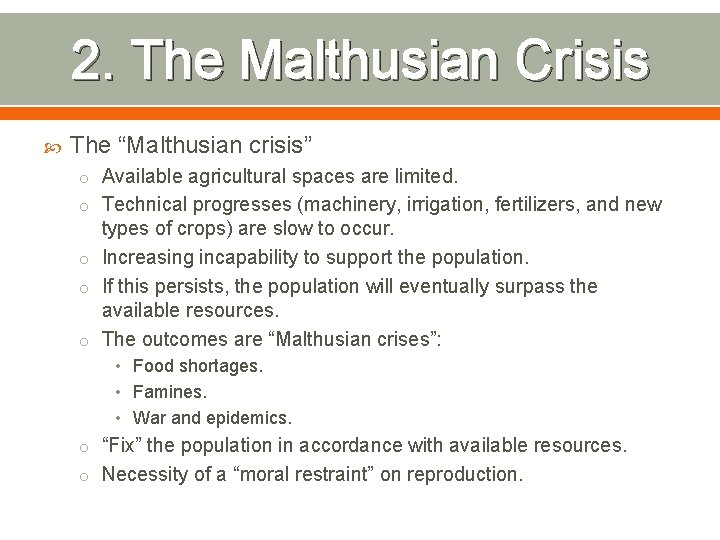 2. The Malthusian Crisis

The “Malthusian crisis”

Available agricultural spaces are limited.

Technical progresses (machinery, irrigation, fertilizers, and new types of crops) are slow to occur.

Increasing incapability to support the population.

If this persists, the population will eventually surpass the available resources.

The outcomes are “Malthusian crises”:

Food shortages.

Famines.

War and epidemics.

“Fix” the population in accordance with available resources.

Necessity of a “moral restraint” on reproduction.